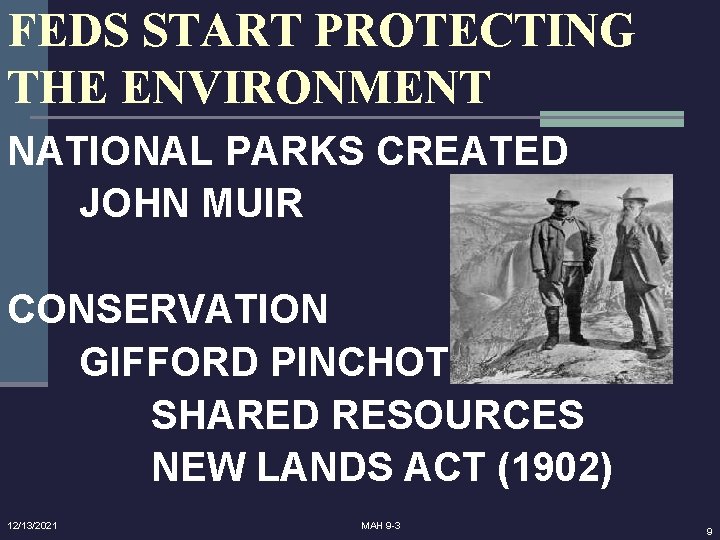 FEDS START PROTECTING THE ENVIRONMENT

NATIONAL PARKS CREATED
JOHN MUIR

CONSERVATION
GIFFORD PINCHOT
SHARED RESOURCES
NEW LANDS ACT (1902)

12/13/2021

MAH 9-3

9